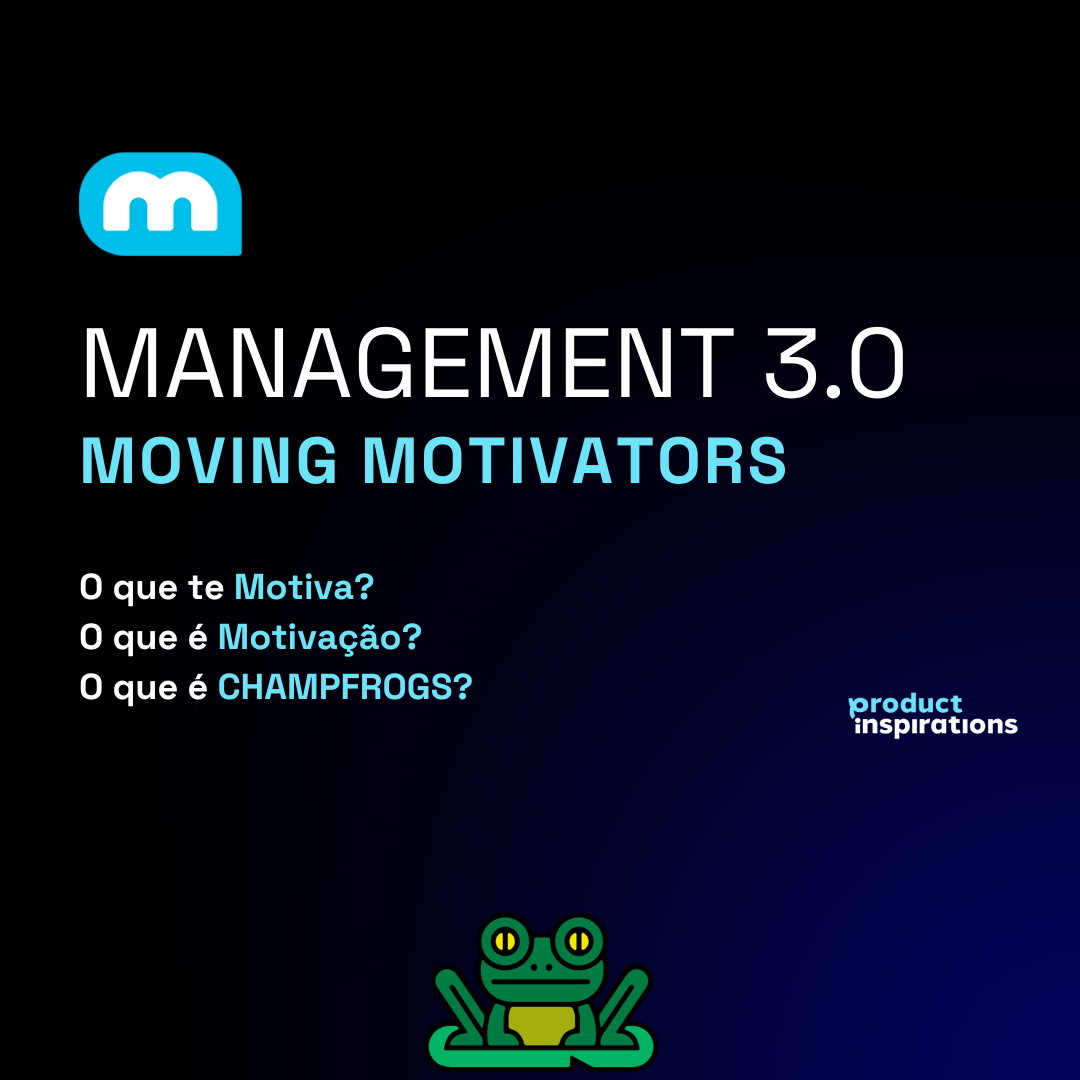 m

MANAGEMENT 3.0
MOVING MOTIVATORS

O que te Motiva?
O que é Motivação?
O que é CHAMPFROGS?

product inspirations